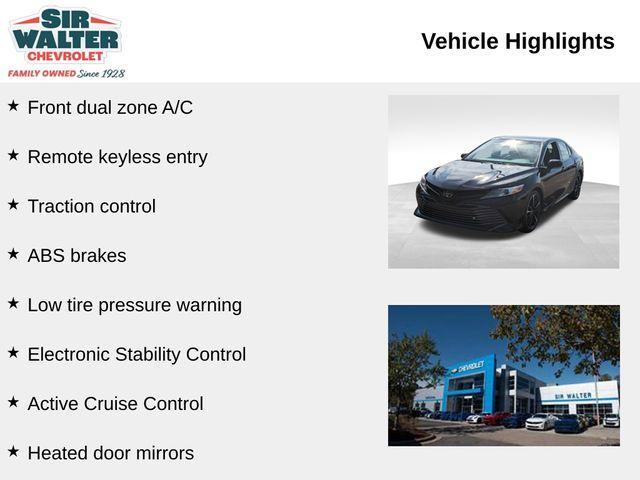 SIR WALTER CHEVROLET
FAMILY OWNED Since 1928

Vehicle Highlights

★ Front dual zone A/C

★ Remote keyless entry

★ Traction control

★ ABS brakes

★ Low tire pressure warning

★ Electronic Stability Control

★ Active Cruise Control

★ Heated door mirrors

CHEVROLET

SIR WALTER